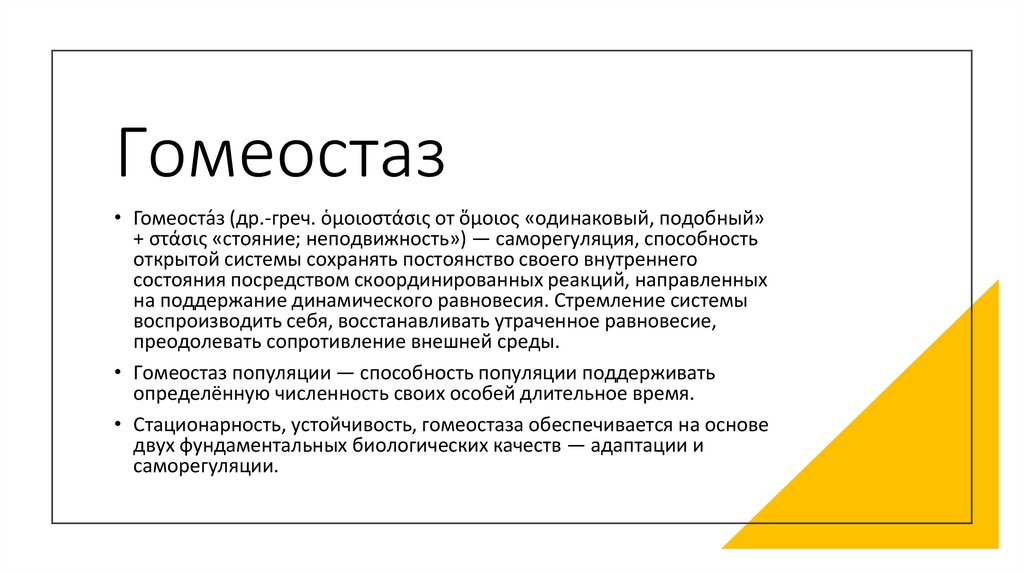 Гомеостаз

• Гомеоста́з (др.-греч. ὁμοιοστάσις от ὅμοιος «одинаковый, подобный» + στάσις «стояние; неподвижность») — саморегуляция, способность открытой системы сохранять постоянство своего внутреннего состояния посредством скоординированных реакций, направленных на поддержание динамического равновесия. Стремление системы воспроизводить себя, восстанавливать утраченное равновесие, преодолевать сопротивление внешней среды.

• Гомеостаз популяции — способность популяции поддерживать определённую численность своих особей длительное время.

• Стационарность, устойчивость, гомеостаза обеспечивается на основе двух фундаментальных биологических качеств — адаптации и саморегуляции.